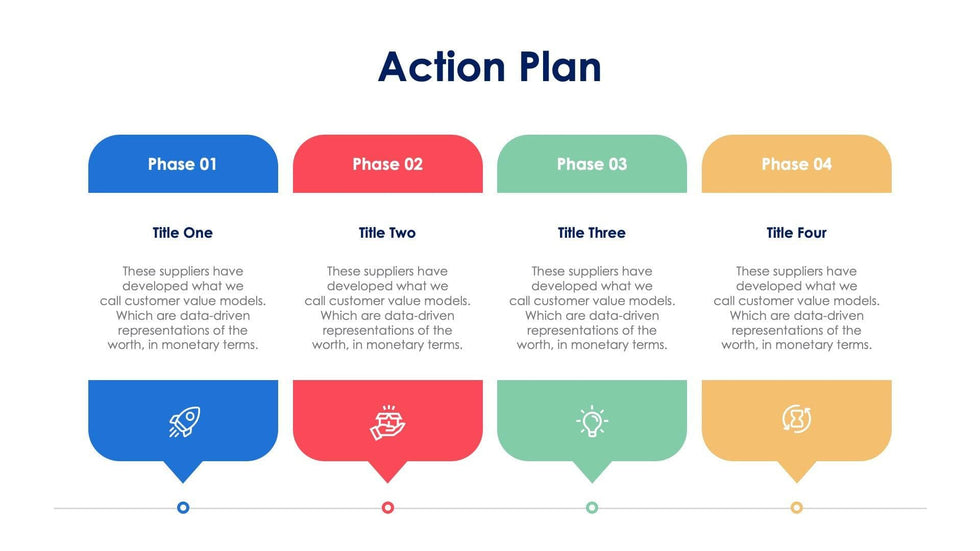 Action Plan

Phase 01

Title One

These suppliers have developed what we call customer value models. Which are data-driven representations of the worth, in monetary terms.

Phase 02

Title Two

These suppliers have developed what we call customer value models. Which are data-driven representations of the worth, in monetary terms.

Phase 03

Title Three

These suppliers have developed what we call customer value models. Which are data-driven representations of the worth, in monetary terms.

Phase 04

Title Four

These suppliers have developed what we call customer value models. Which are data-driven representations of the worth, in monetary terms.